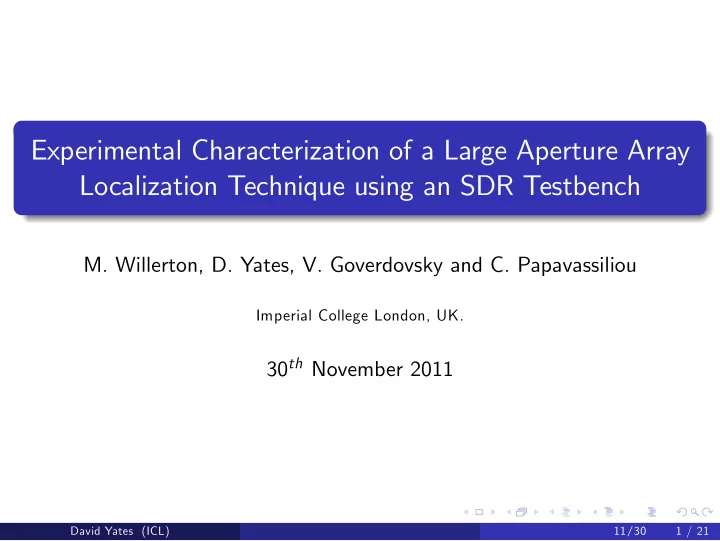 Experimental Characterization of a Large Aperture Array Localization Technique using an SDR Testbench

M. Willerton, D. Yates, V. Goverdovsky and C. Papavassiliou

Imperial College London, UK.

$30^{th}$ November 2011

David Yates (ICL) 11/30 1 / 21